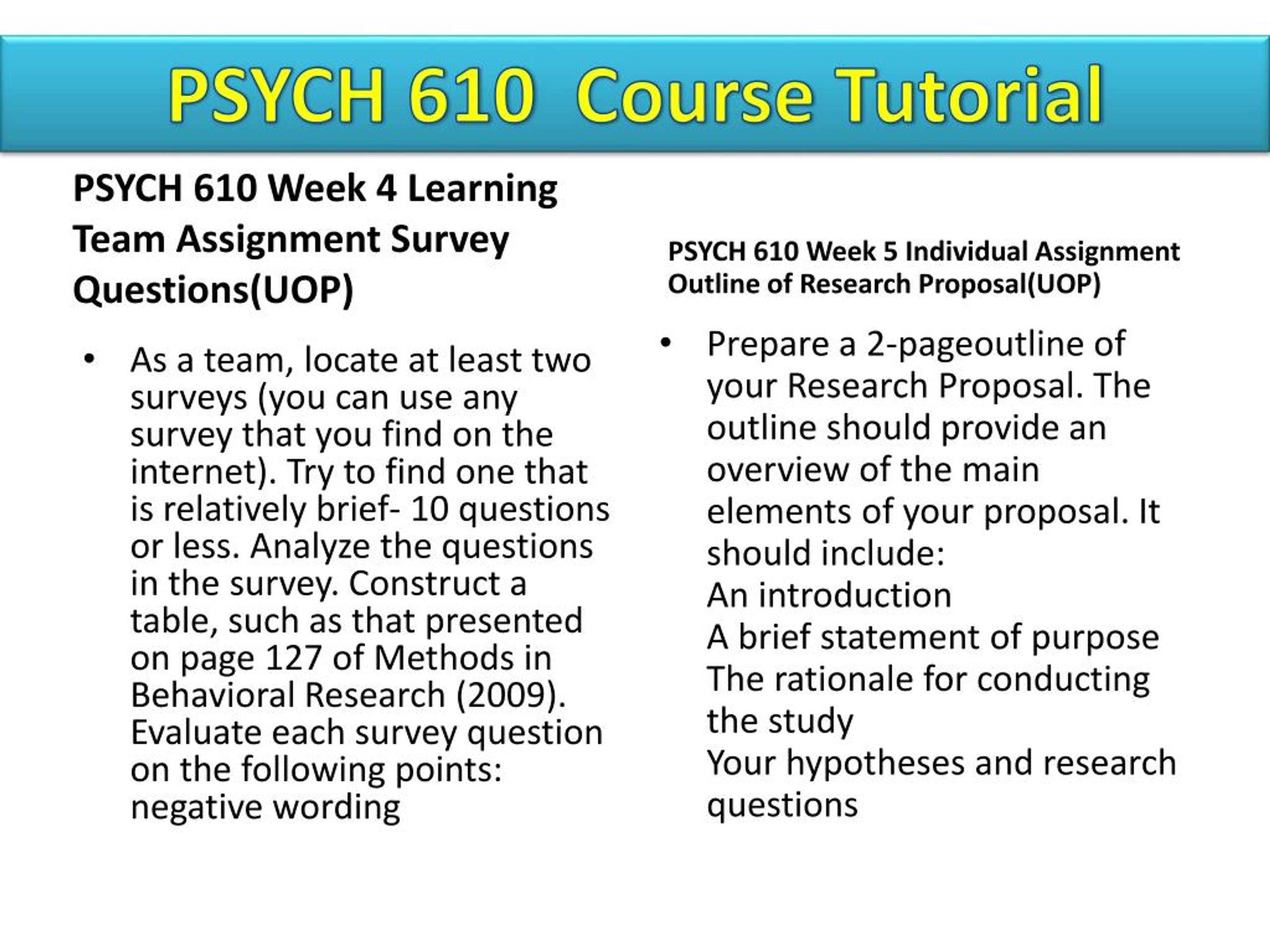 PSYCH 610 Course Tutorial

PSYCH 610 Week 4 Learning Team Assignment Survey Questions(UOP)

• As a team, locate at least two surveys (you can use any survey that you find on the internet). Try to find one that is relatively brief- 10 questions or less. Analyze the questions in the survey. Construct a table, such as that presented on page 127 of Methods in Behavioral Research (2009). Evaluate each survey question on the following points:
negative wording

PSYCH 610 Week 5 Individual Assignment Outline of Research Proposal(UOP)

• Prepare a 2-pageoutline of your Research Proposal. The outline should provide an overview of the main elements of your proposal. It should include:
An introduction
A brief statement of purpose
The rationale for conducting the study
Your hypotheses and research questions